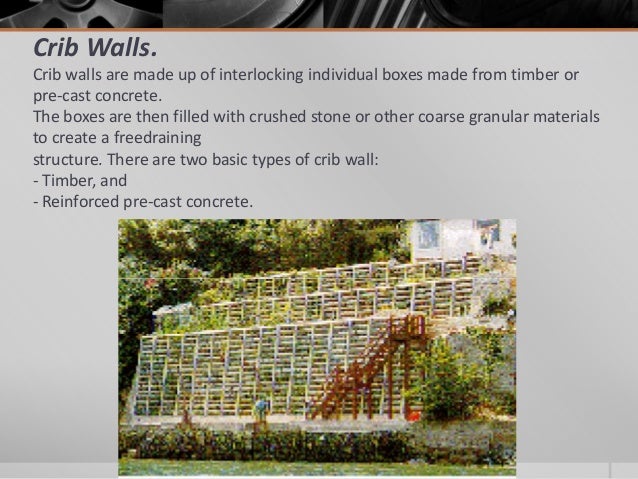 Crib Walls.

Crib walls are made up of interlocking individual boxes made from timber or pre-cast concrete.
The boxes are then filled with crushed stone or other coarse granular materials to create a freedraining
structure. There are two basic types of crib wall:
- Timber, and
- Reinforced pre-cast concrete.